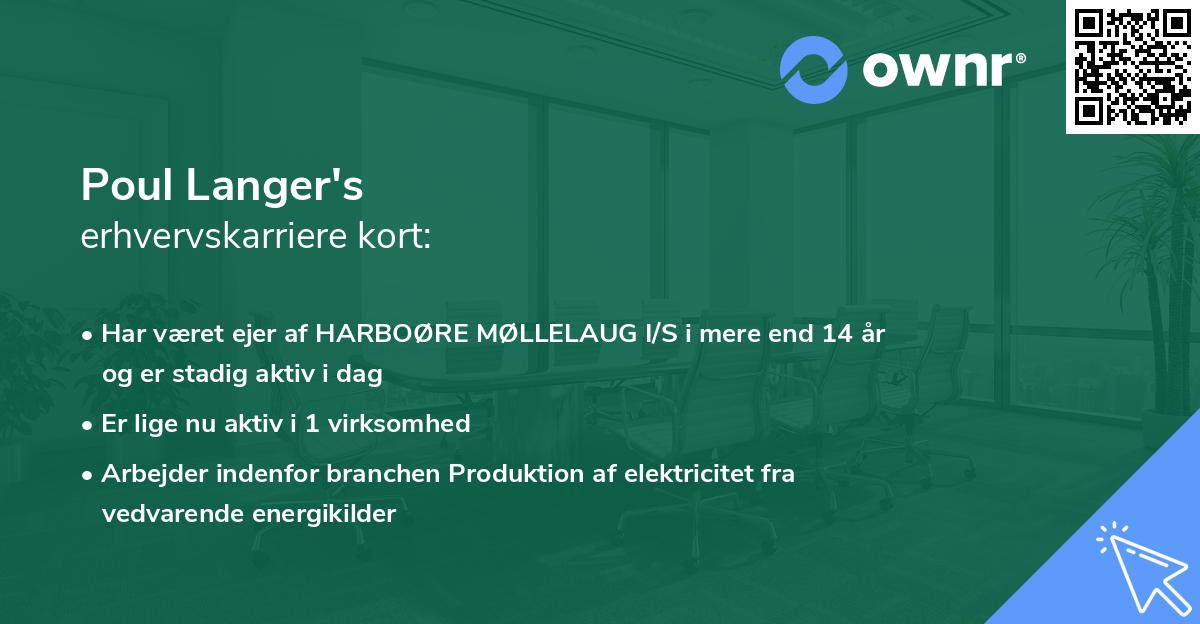 ownr®

Poul Langer's
erhvervskarriere kort:

• Har været ejer af HARBOØRE MØLLELAUG I/S i mere end 14 år og er stadig aktiv i dag

• Er lige nu aktiv i 1 virksomhed

• Arbejder indenfor branchen Produktion af elektricitet fra vedvarende energikilder